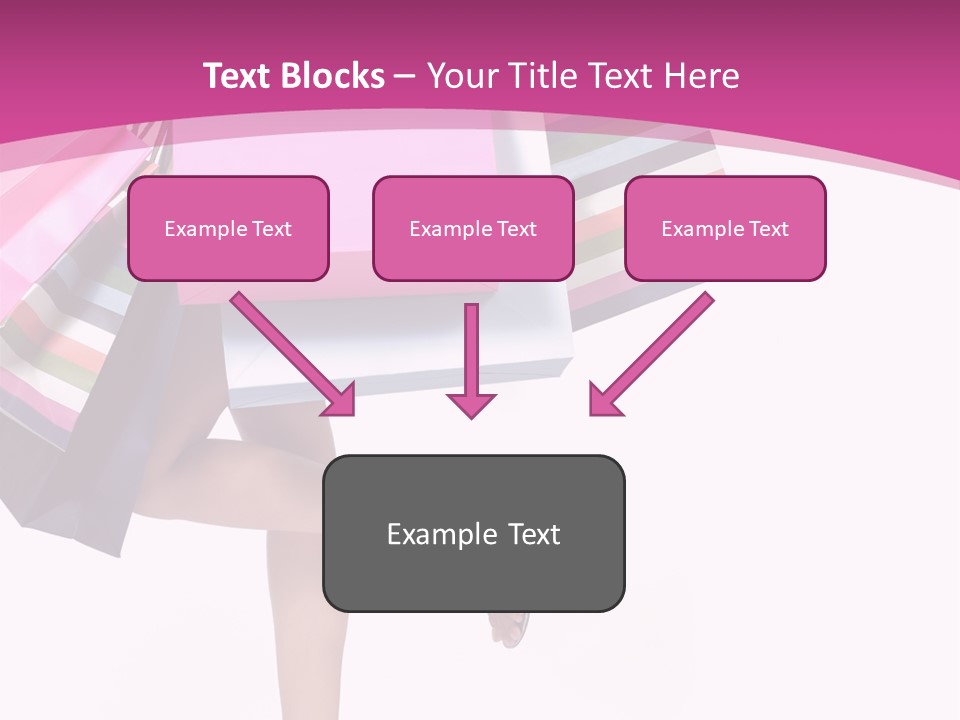 Text Blocks – Your Title Text Here

Example Text

Example Text

Example Text

Example Text